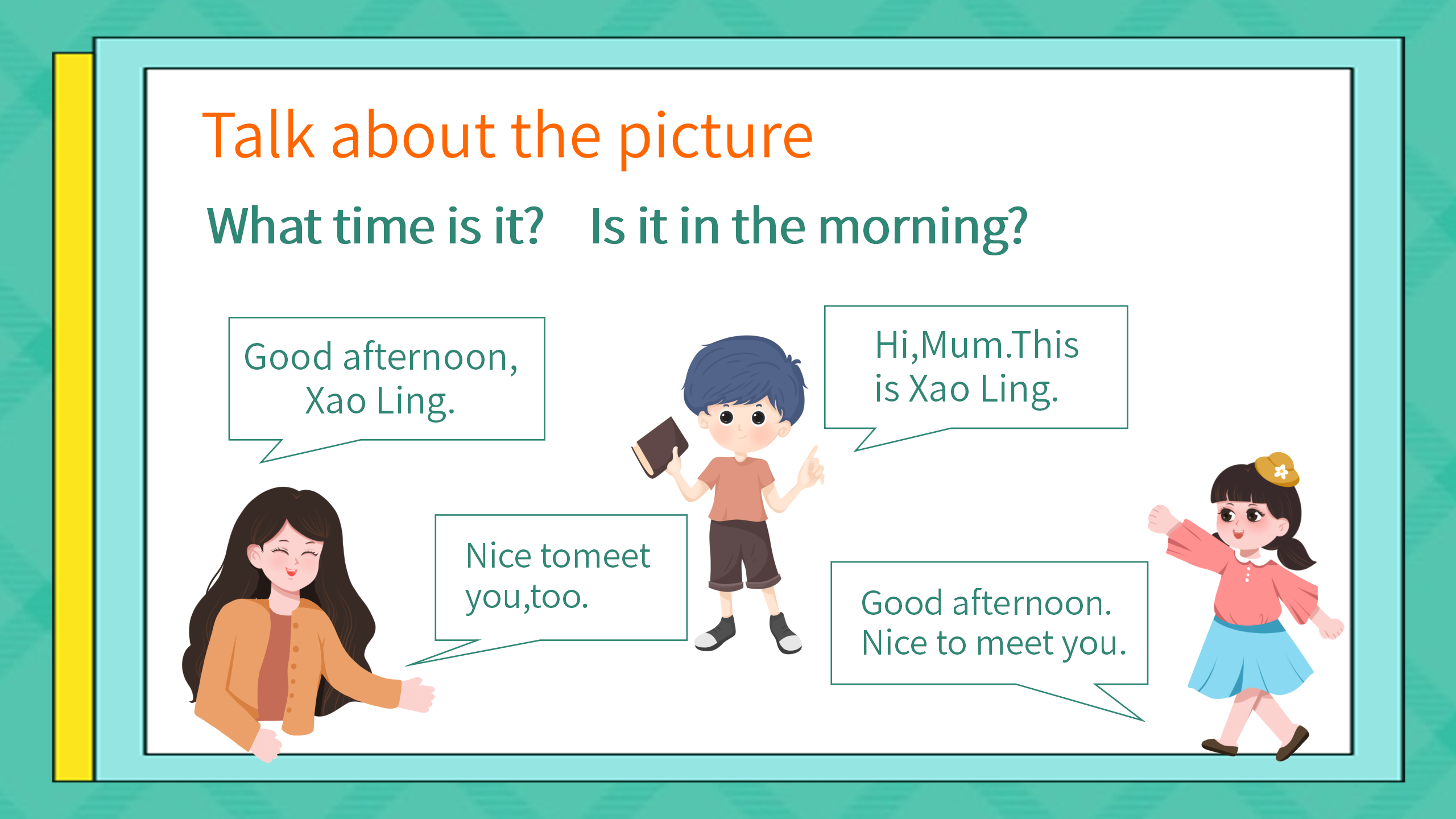 Talk about the picture

What time is it? Is it in the morning?

Good afternoon, Xao Ling.

Hi,Mum.This is Xao Ling.

Nice tomeet you,too.

Good afternoon. Nice to meet you.